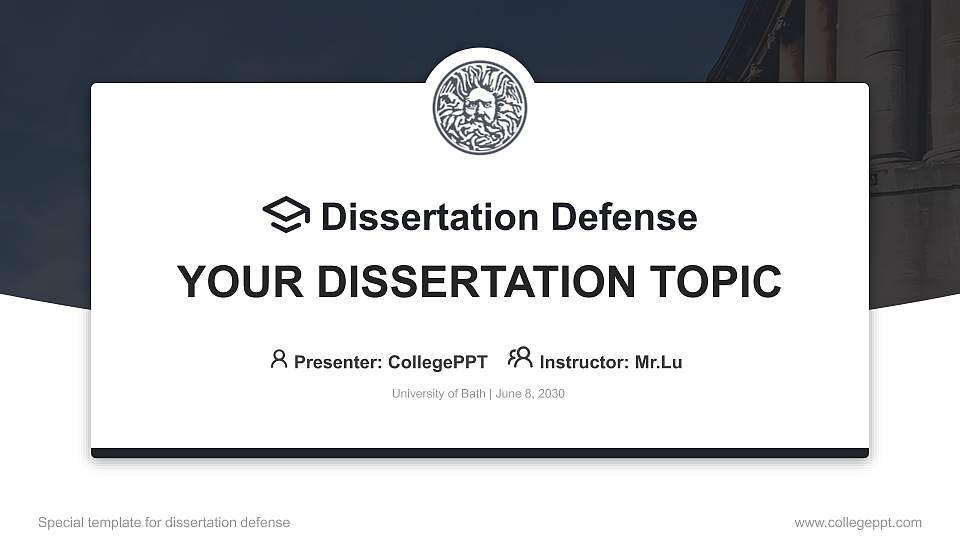 Dissertation Defense

YOUR DISSERTATION TOPIC

Presenter: CollegePPT Instructor: Mr.Lu

University of Bath | June 8, 2030

Special template for dissertation defense

www.collegeppt.com